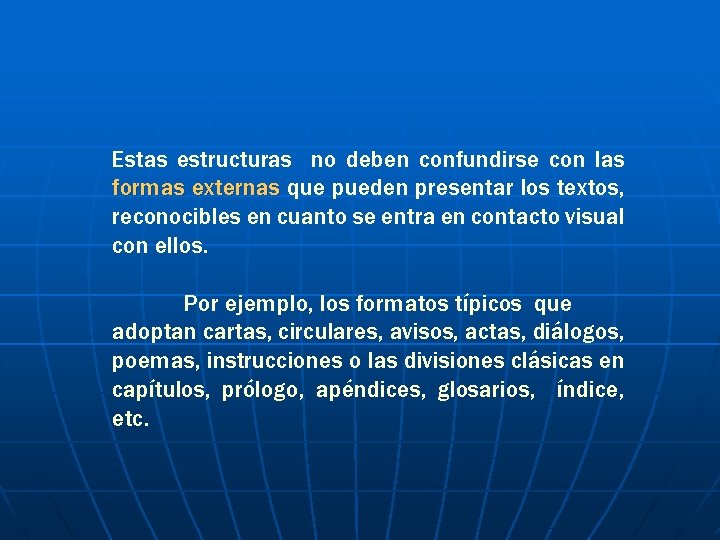 Estas estructuras no deben confundirse con las formas externas que pueden presentar los textos, reconocibles en cuanto se entra en contacto visual con ellos.

Por ejemplo, los formatos típicos que adoptan cartas, circulares, avisos, actas, diálogos, poemas, instrucciones o las divisiones clásicas en capítulos, prólogo, apéndices, glosarios, índice, etc.